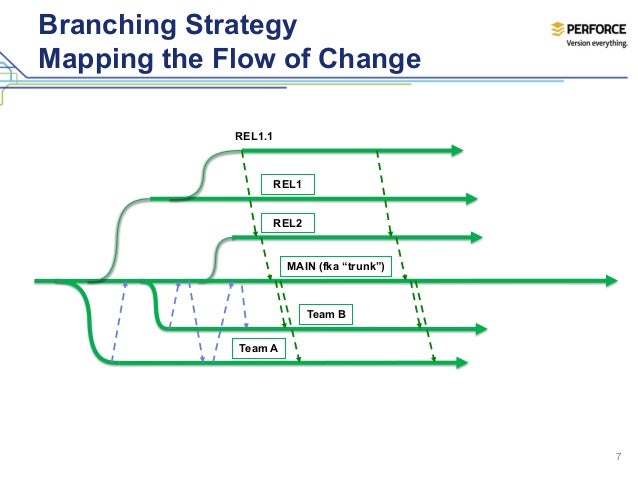 Branching Strategy
Mapping the Flow of Change

PERFORCE
Version everything.

REL1.1

REL1

REL2

MAIN (fka “trunk”)

Team B

Team A

7